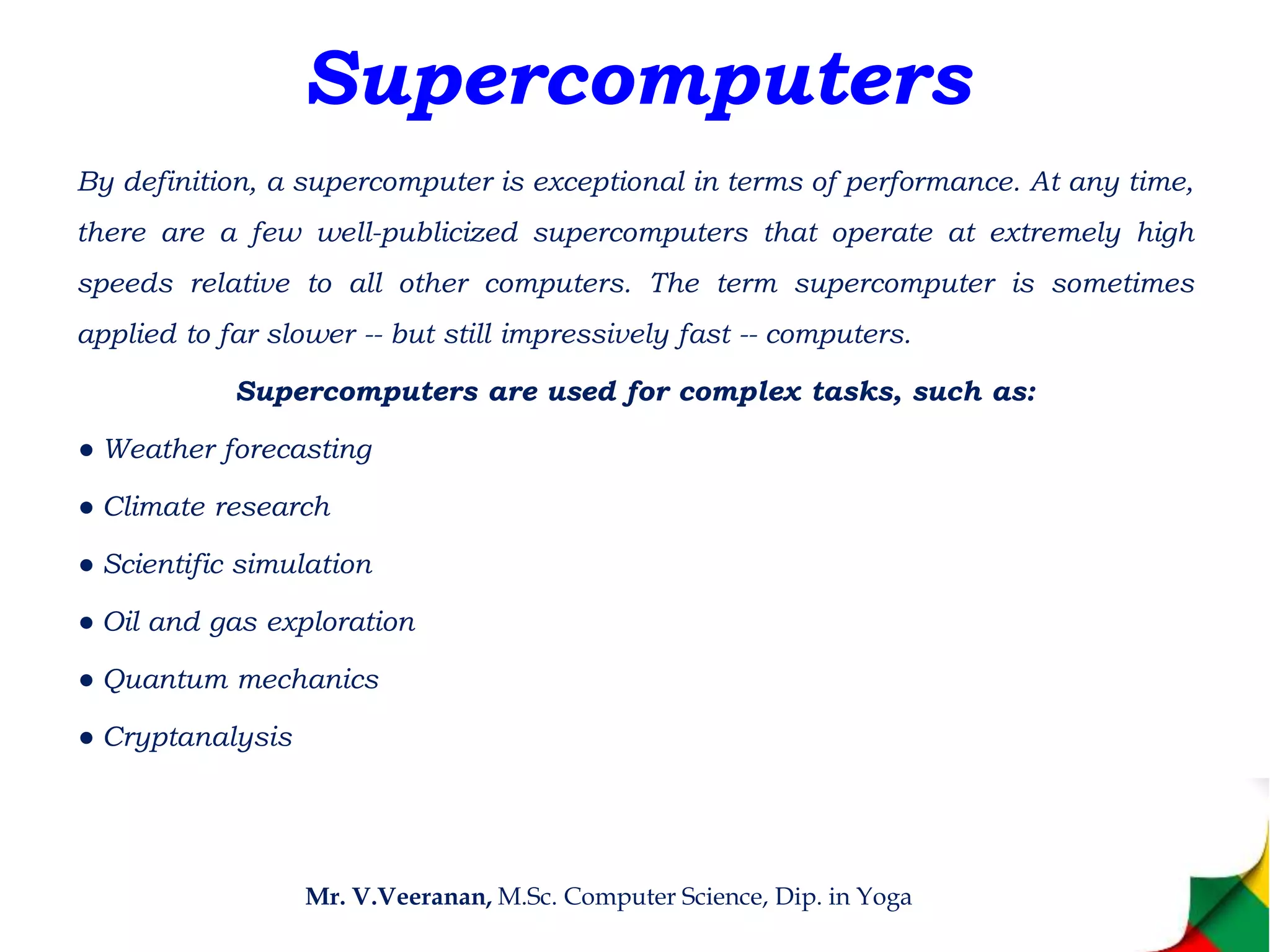 Supercomputers

By definition, a supercomputer is exceptional in terms of performance. At any time, there are a few well-publicized supercomputers that operate at extremely high speeds relative to all other computers. The term supercomputer is sometimes applied to far slower -- but still impressively fast -- computers.

Supercomputers are used for complex tasks, such as:

● Weather forecasting

● Climate research

● Scientific simulation

● Oil and gas exploration

● Quantum mechanics

● Cryptanalysis

Mr. V.Veeranan, M.Sc. Computer Science, Dip. in Yoga